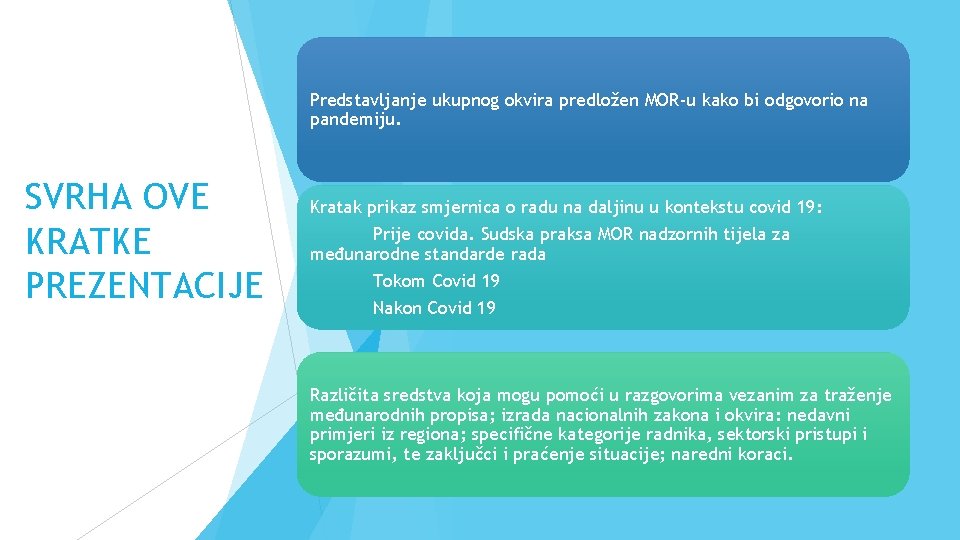 SVRHA OVE KRATKE PREZENTACIJE

Predstavljanje ukupnog okvira predložen MOR-u kako bi odgovorio na pandemiju.

Kratak prikaz smjernica o radu na daljinu u kontekstu covid 19:
Prije covida. Sudska praksa MOR nadzornih tijela za međunarodne standarde rada
Tokom Covid 19
Nakon Covid 19

Različita sredstva koja mogu pomoći u razgovorima vezanim za traženje međunarodnih propisa; izrada nacionalnih zakona i okvira: nedavni primjeri iz regiona; specifične kategorije radnika, sektorski pristupi i sporazumi, te zaključci i praćenje situacije; naredni koraci.